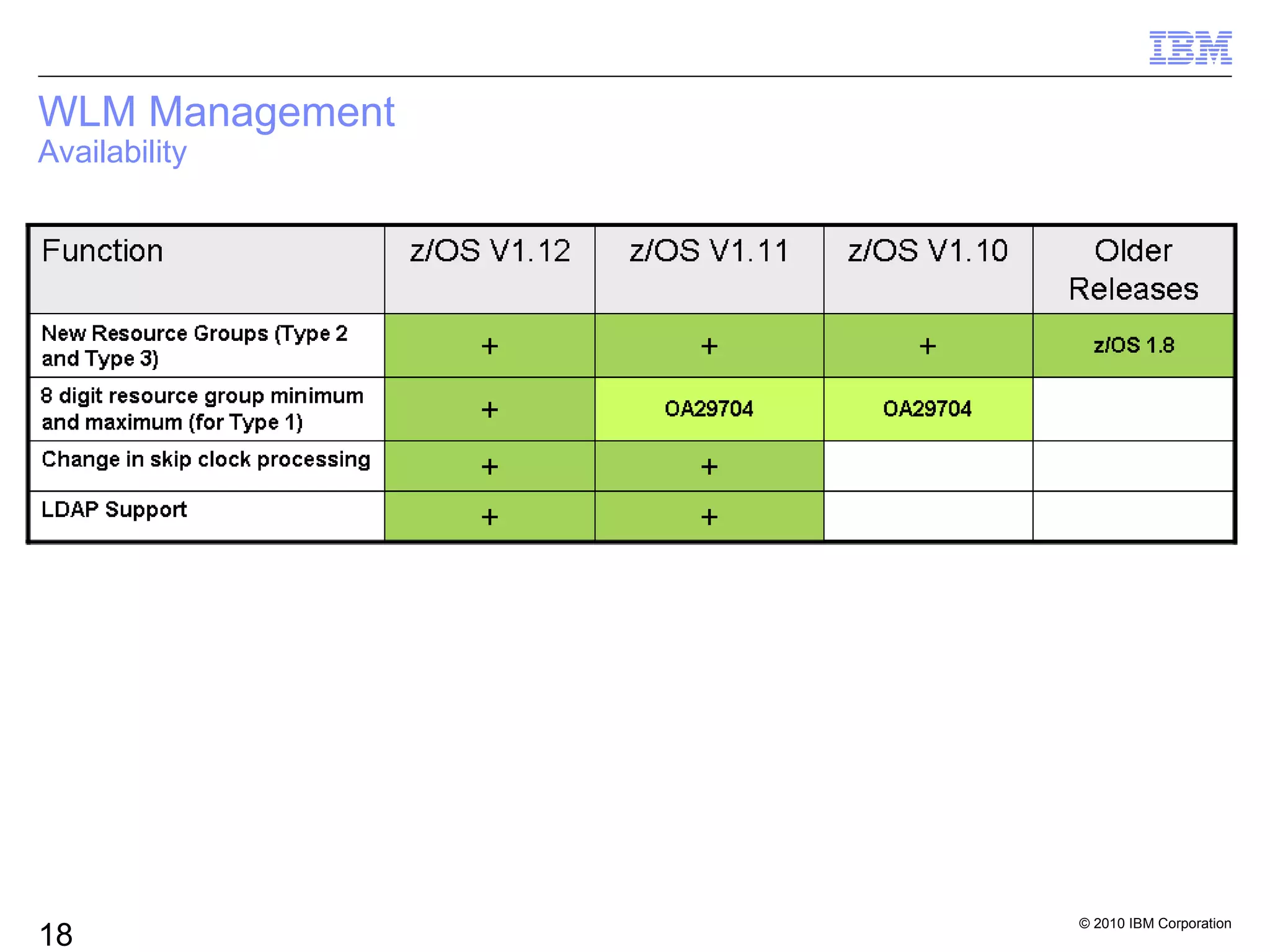 IBM

WLM Management
Availability

| Function | z/OS V1.12 | z/OS V1.11 | z/OS V1.10 | Older Releases |
|---|---|---|---|---|
| New Resource Groups (Type 2 and Type 3) | + | + | + | z/OS 1.8 |
| 8 digit resource group minimum and maximum (for Type 1) | + | OA29704 | OA29704 | |
| Change in skip clock processing | + | + | | |
| LDAP Support | + | + | | |

18

© 2010 IBM Corporation